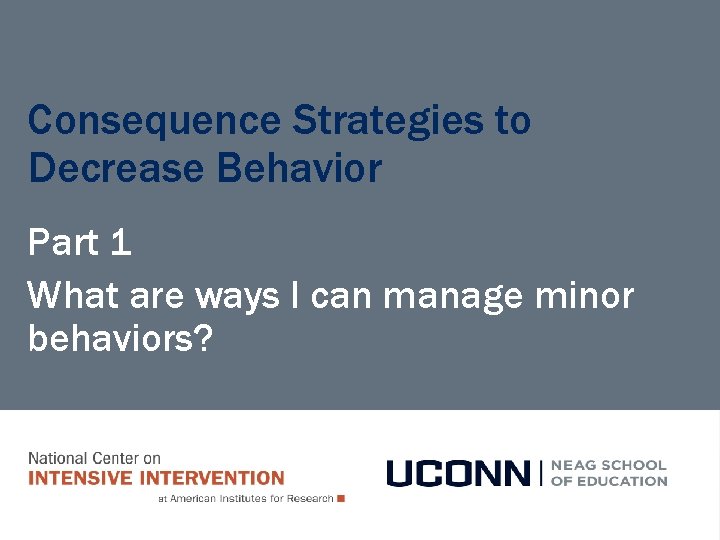 Consequence Strategies to Decrease Behavior

Part 1

What are ways I can manage minor behaviors?

National Center on
INTENSIVE INTERVENTION
at American Institutes for Research

UCONN | NEAG SCHOOL OF EDUCATION